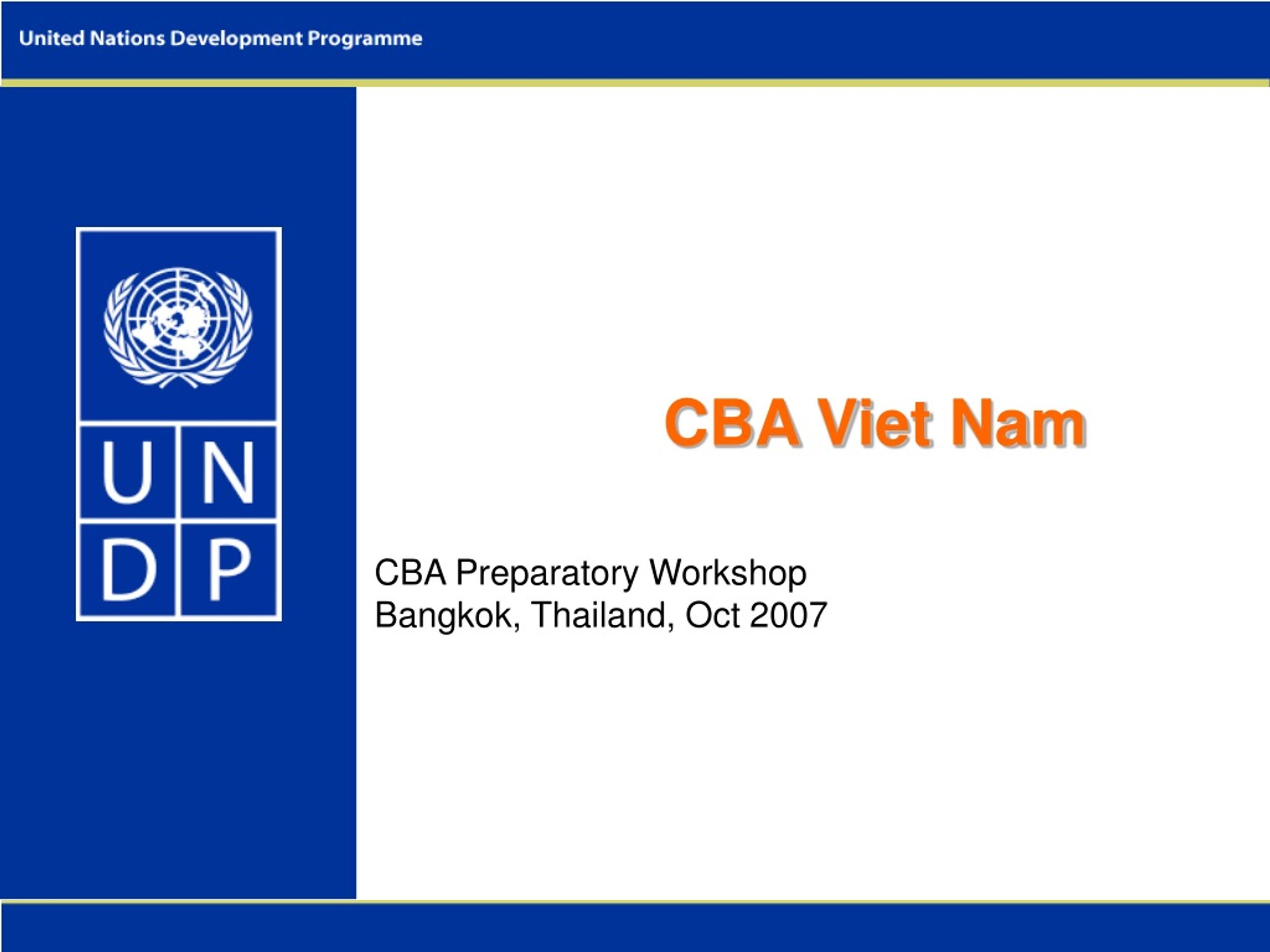 United Nations Development Programme

U N
D P

CBA Viet Nam

CBA Preparatory Workshop
Bangkok, Thailand, Oct 2007